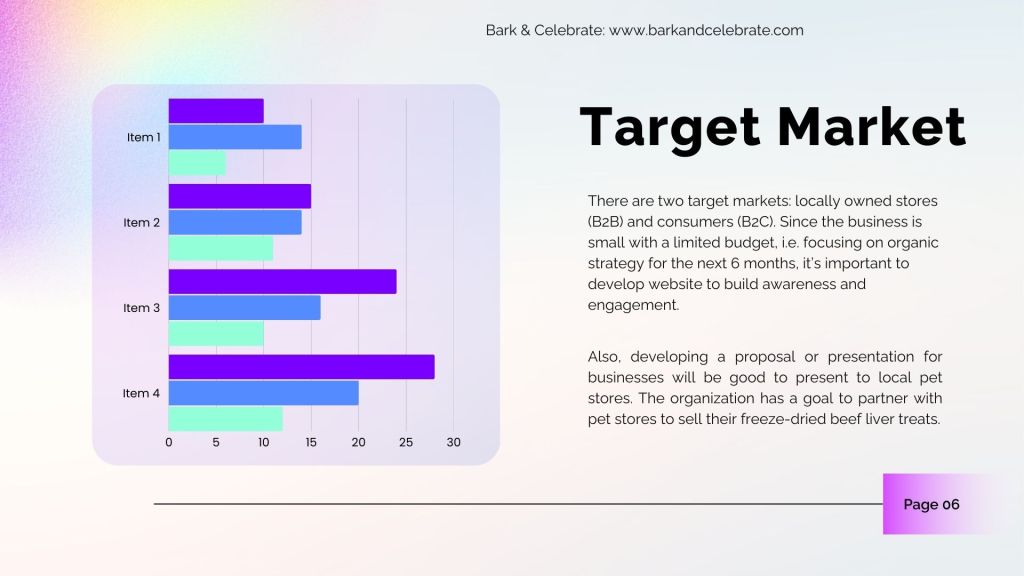 Bark & Celebrate: www.barkandcelebrate.com

Item 1

Item 2

Item 3

Item 4

0 5 10 15 20 25 30

Target Market

There are two target markets: locally owned stores (B2B) and consumers (B2C). Since the business is small with a limited budget, i.e. focusing on organic strategy for the next 6 months, it's important to develop website to build awareness and engagement.

Also, developing a proposal or presentation for businesses will be good to present to local pet stores. The organization has a goal to partner with pet stores to sell their freeze-dried beef liver treats.

Page 06